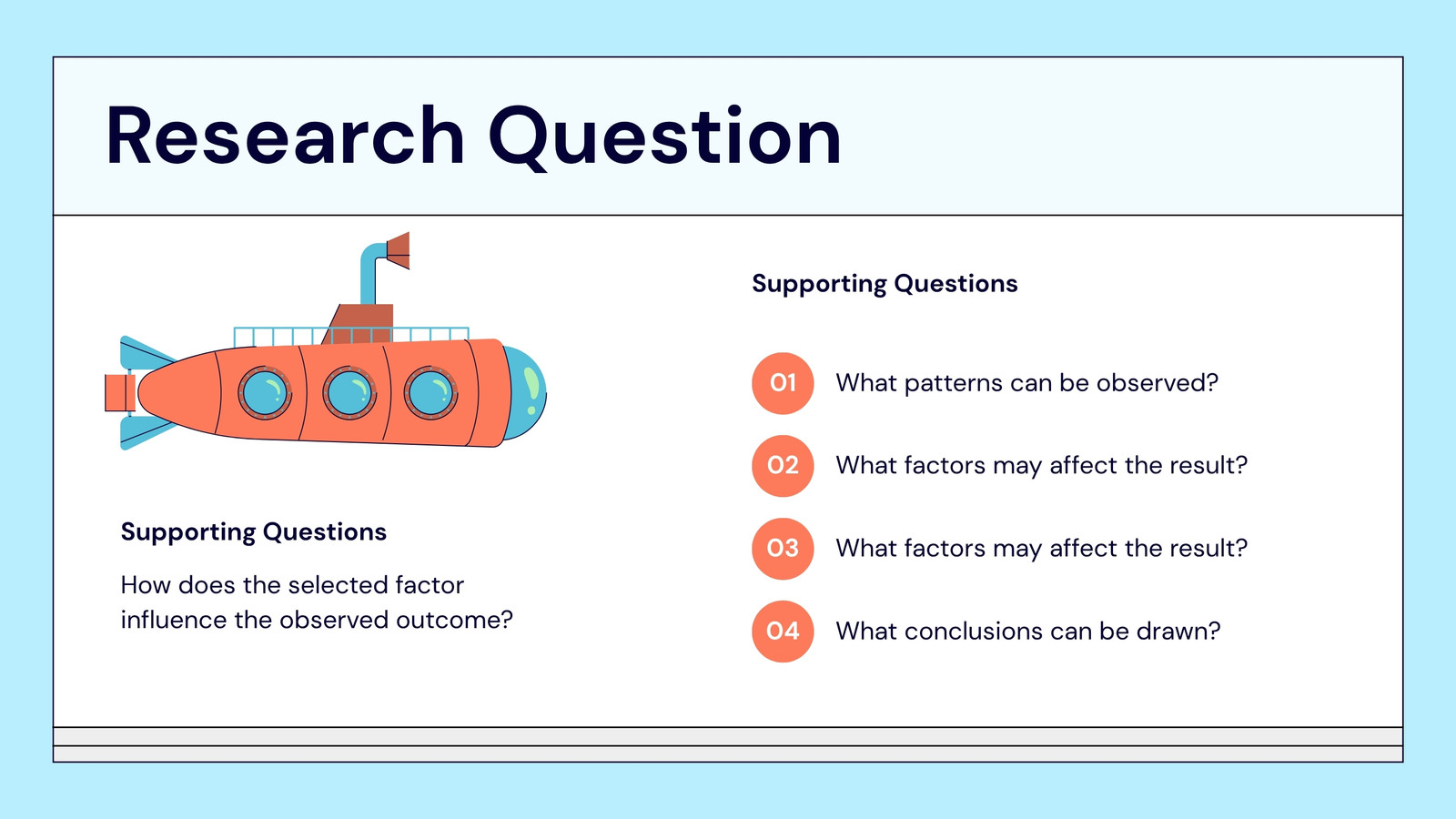 Research Question

Supporting Questions

How does the selected factor influence the observed outcome?

Supporting Questions

01 What patterns can be observed?

02 What factors may affect the result?

03 What factors may affect the result?

04 What conclusions can be drawn?